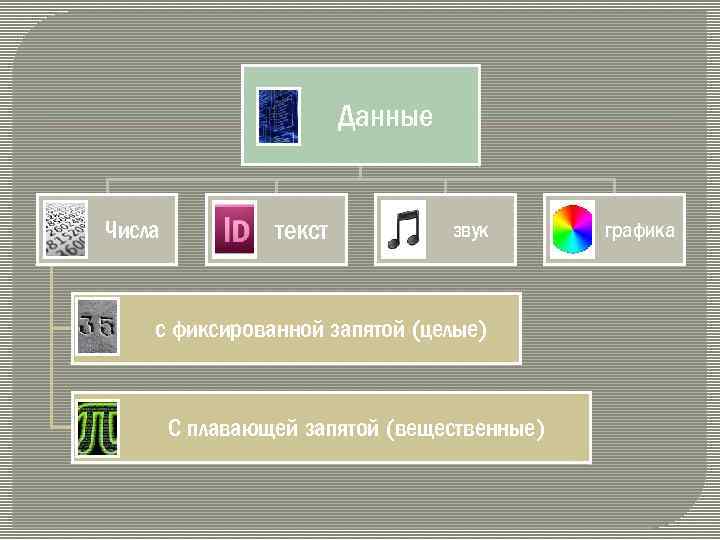 Данные

Числа

ID текст

звук

графика

35 с фиксированной запятой (целые)

С плавающей запятой (вещественные)